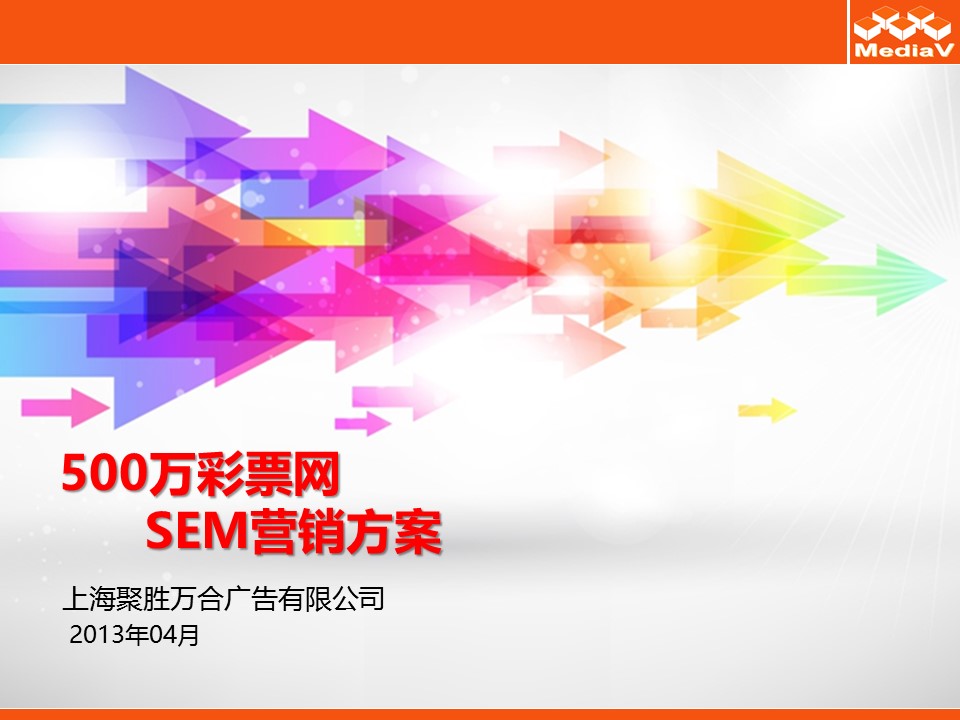 MediaV

500万彩票网
SEM营销方案

上海聚胜万合广告有限公司
2013年04月